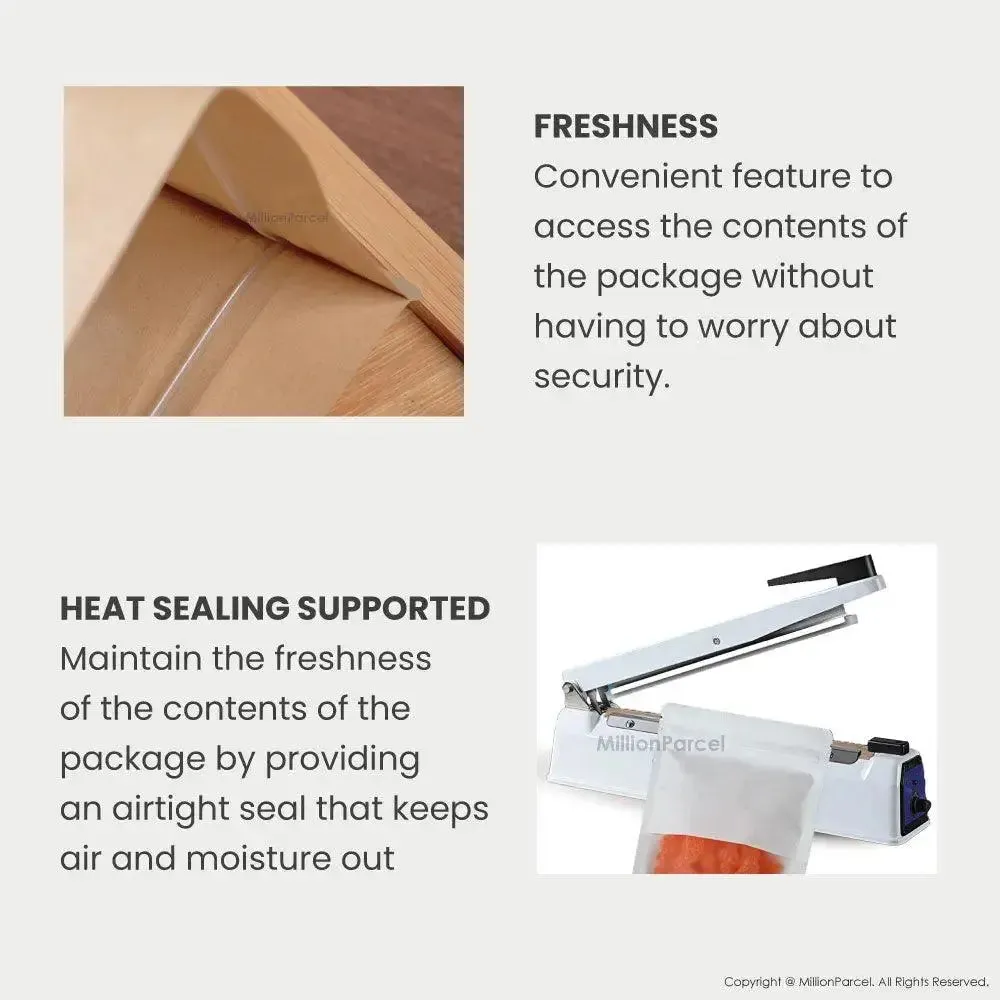 MillionParcel

FRESHNESS
Convenient feature to access the contents of the package without having to worry about security.

HEAT SEALING SUPPORTED
Maintain the freshness of the contents of the package by providing an airtight seal that keeps air and moisture out

MillionParcel

Copyright @ MillionParcel. All Rights Reserved.